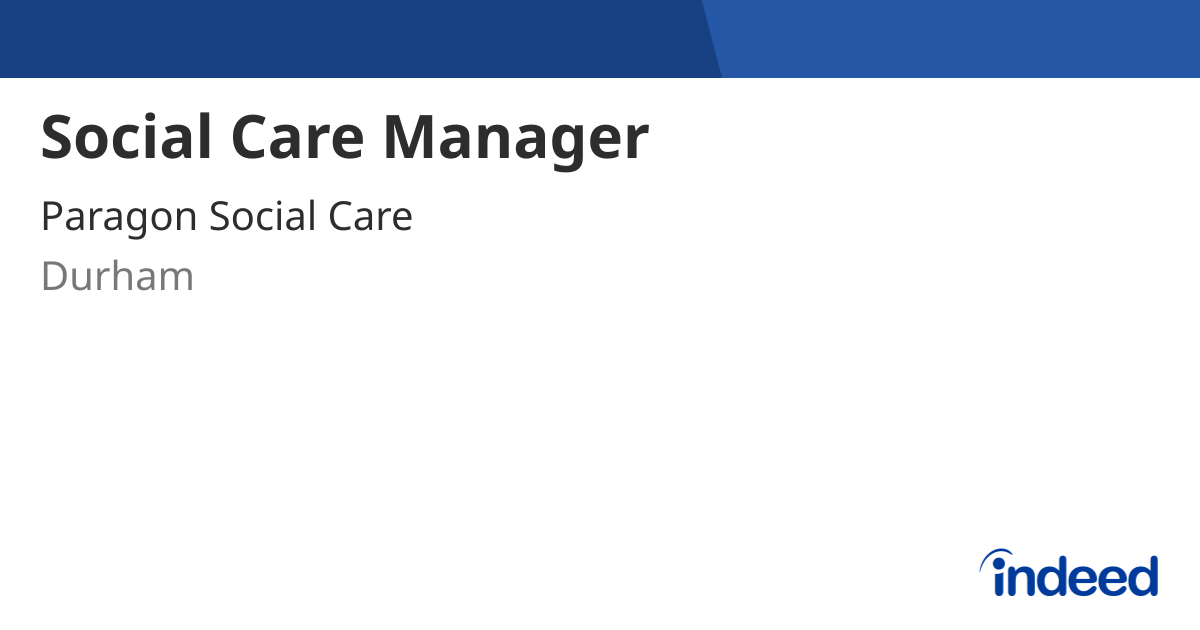 Social Care Manager

Paragon Social Care

Durham

indeed